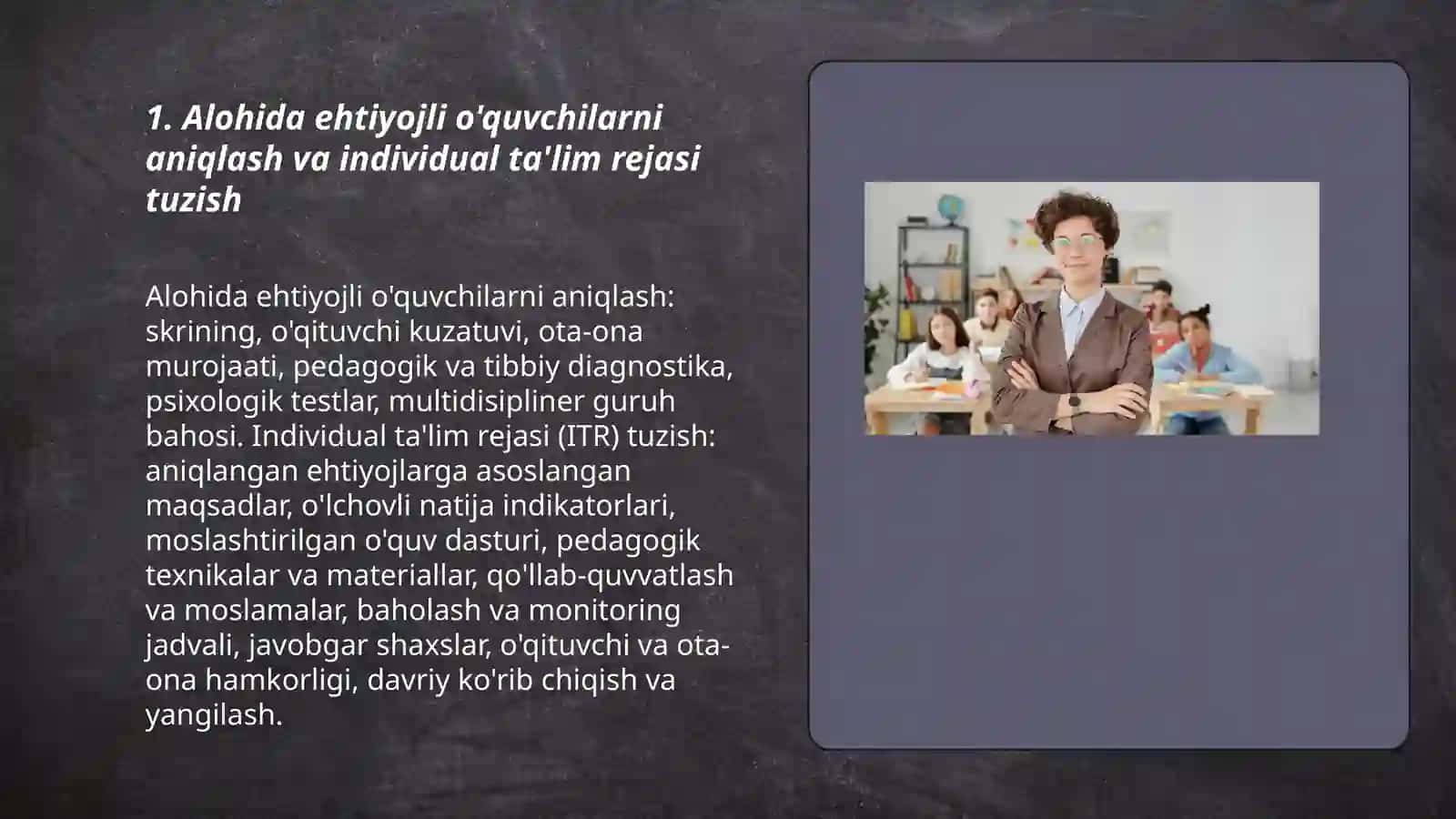 1. Alohida ehtiyojli o'quvchilarni aniqlash va individual ta'lim rejasi tuzish

Alohida ehtiyojli o'quvchilarni aniqlash: skrining, o'qituvchi kuzatuvi, ota-ona murojaati, pedagogik va tibbiy diagnostika, psixologik testlar, multidisipliner guruh bahosi. Individual ta'lim rejasi (ITR) tuzish: aniqlangan ehtiyojlarga asoslangan maqsadlar, o'lchovli natija indikatorlari, moslashtirilgan o'quv dasturi, pedagogik texnikalar va materiallar, qo'llab-quvvatlash va moslamalar, baholash va monitoring jadvali, javobgar shaxslar, o'qituvchi va ota-ona hamkorligi, davriy ko'rib chiqish va yangilash.